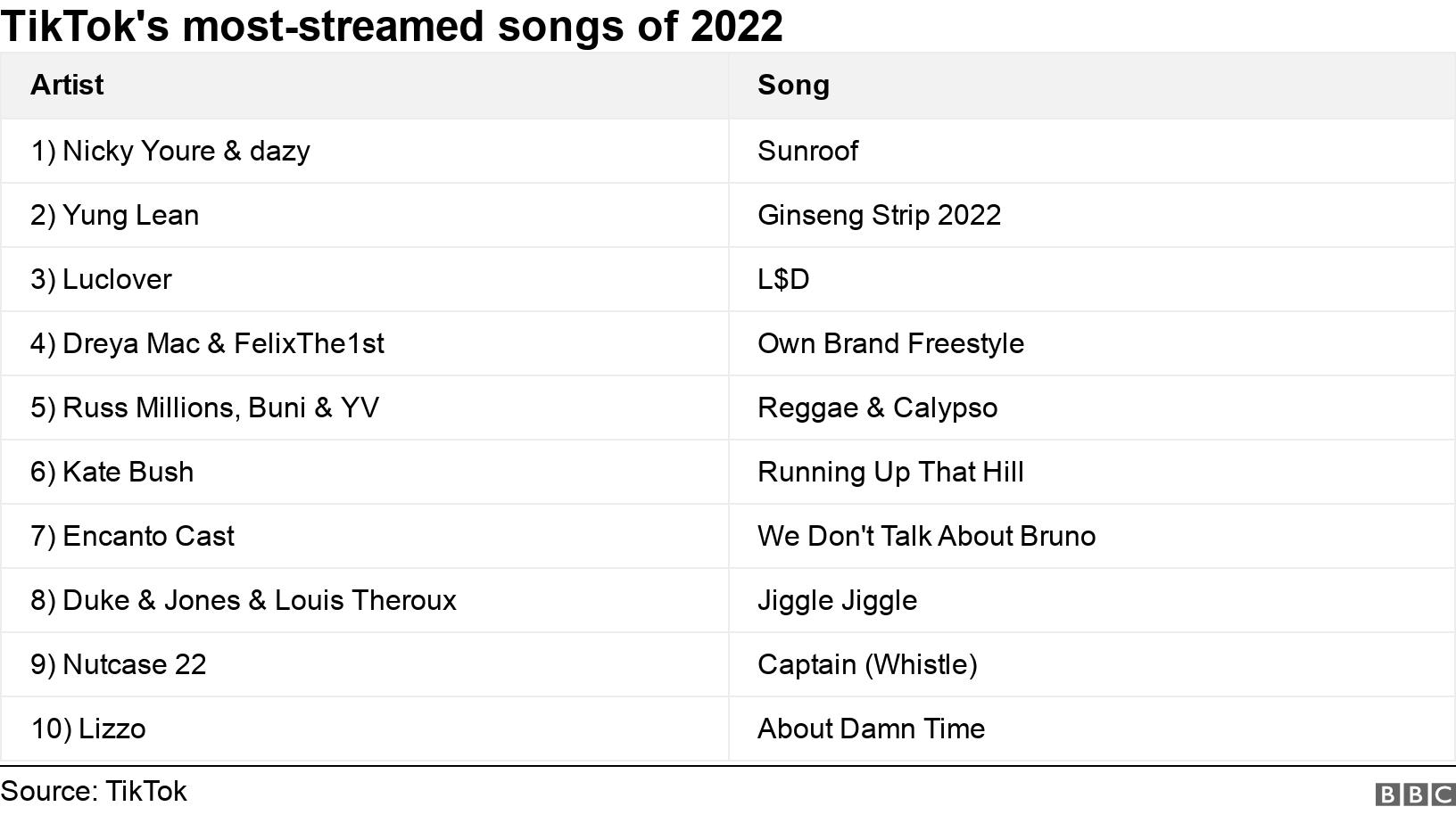 TikTok's most-streamed songs of 2022

| Artist | Song |
|---|---|
| 1) Nicky Youre & dazy | Sunroof |
| 2) Yung Lean | Ginseng Strip 2022 |
| 3) Luclover | L\$D |
| 4) Dreya Mac & FelixThe1st | Own Brand Freestyle |
| 5) Russ Millions, Buni & YV | Reggae & Calypso |
| 6) Kate Bush | Running Up That Hill |
| 7) Encanto Cast | We Don't Talk About Bruno |
| 8) Duke & Jones & Louis Theroux | Jiggle Jiggle |
| 9) Nutcase 22 | Captain (Whistle) |
| 10) Lizzo | About Damn Time |

Source: TikTok

BBC